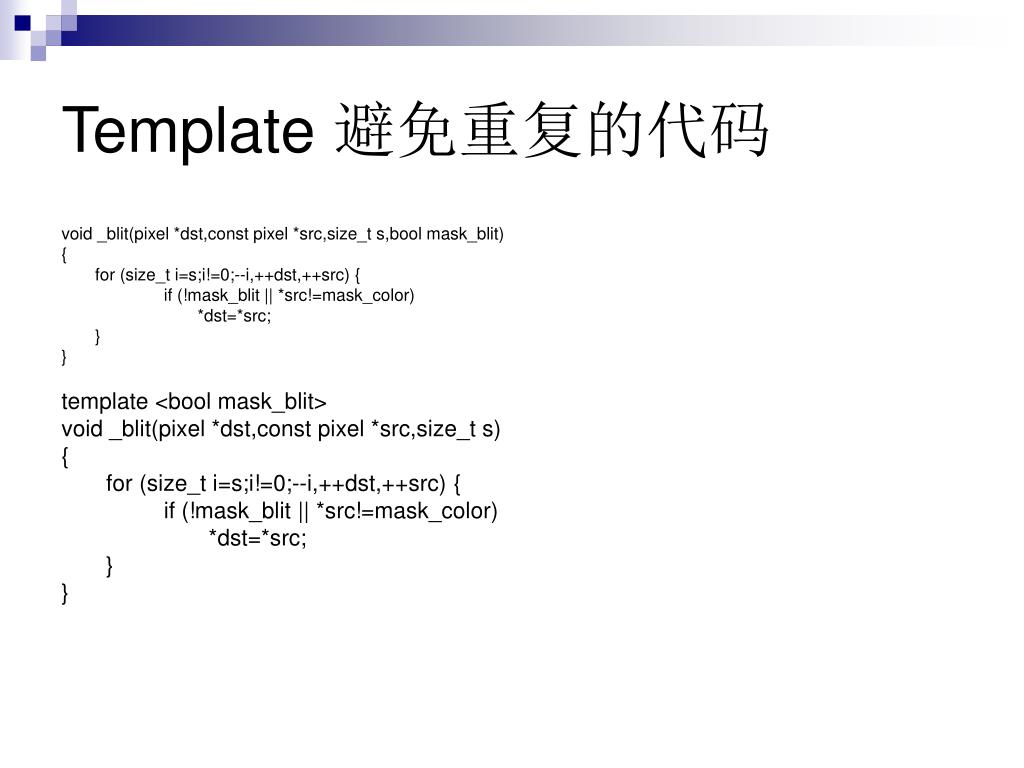 Template 避免重复的代码

void _blit(pixel *dst,const pixel *src,size_t s,bool mask_blit)
{
for (size_t i=s;i!=0;--i,++dst,++src) {
if (!mask_blit || *src!=mask_color)
*dst=*src;
}
}

template <bool mask_blit>
void _blit(pixel *dst,const pixel *src,size_t s)
{
for (size_t i=s;i!=0;--i,++dst,++src) {
if (!mask_blit || *src!=mask_color)
*dst=*src;
}
}